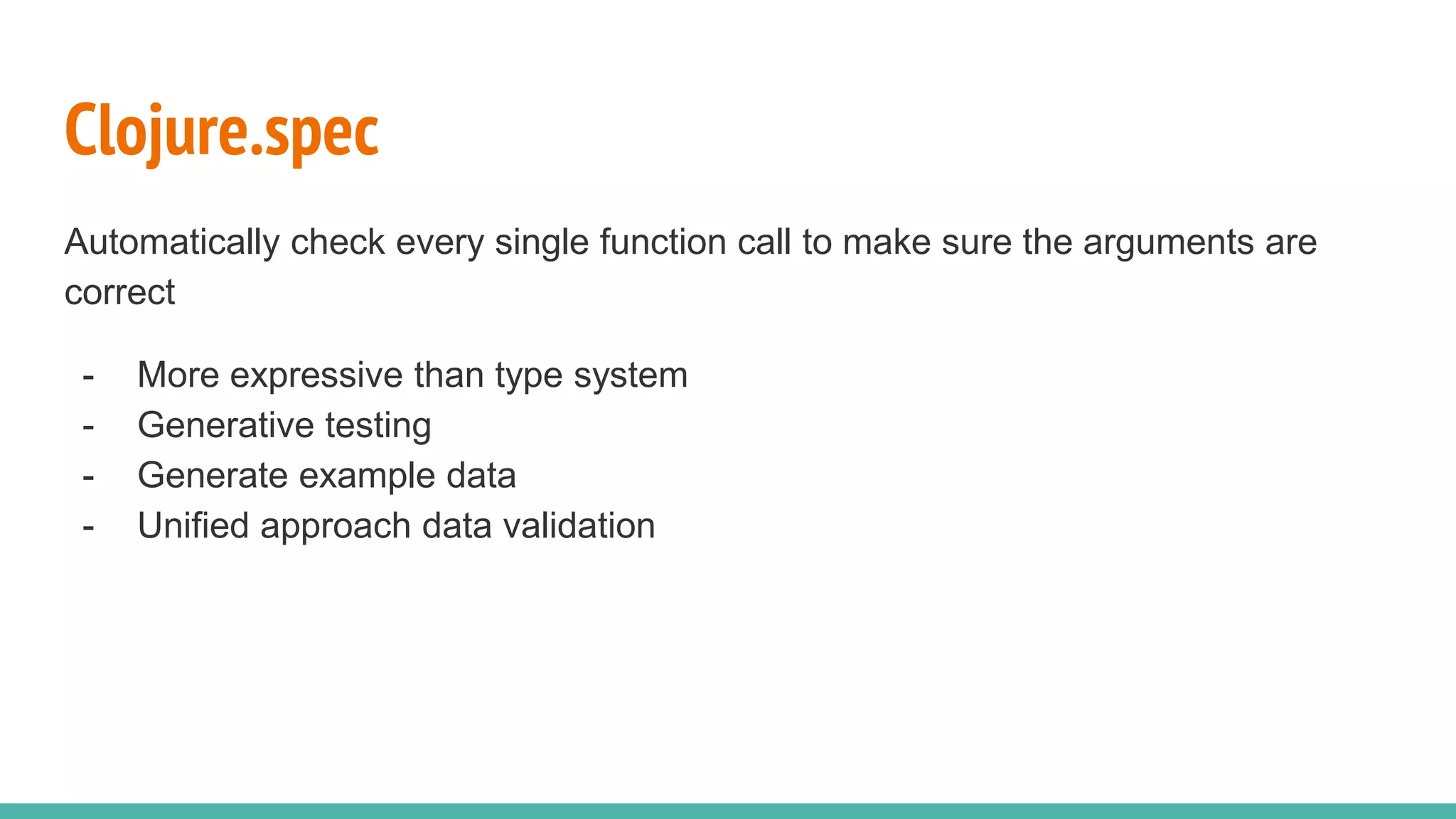 Clojure.spec

Automatically check every single function call to make sure the arguments are correct

- More expressive than type system
- Generative testing
- Generate example data
- Unified approach data validation